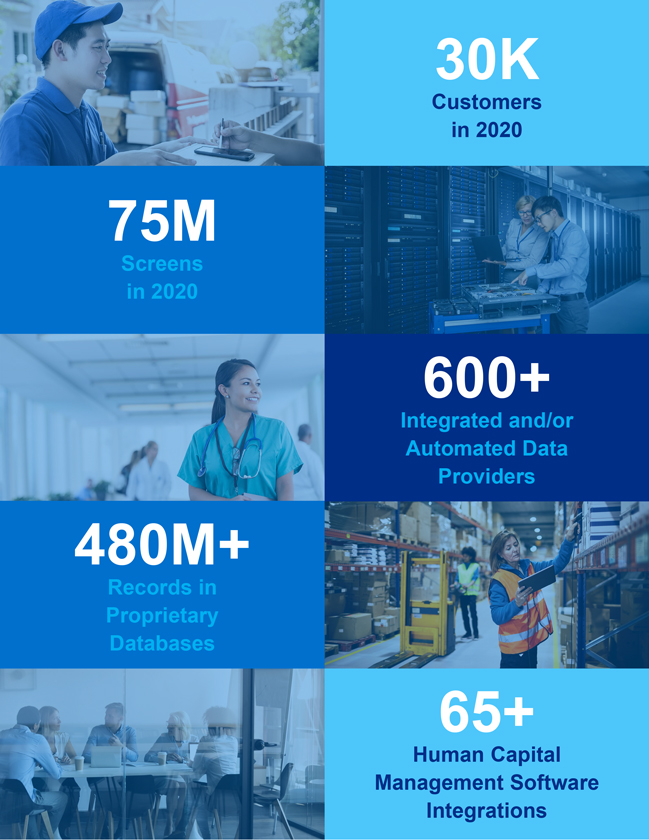 30K
Customers in 2020

75M
Screens in 2020

600+
Integrated and/or Automated Data Providers

480M+
Records in Proprietary Databases

65+
Human Capital Management Software Integrations